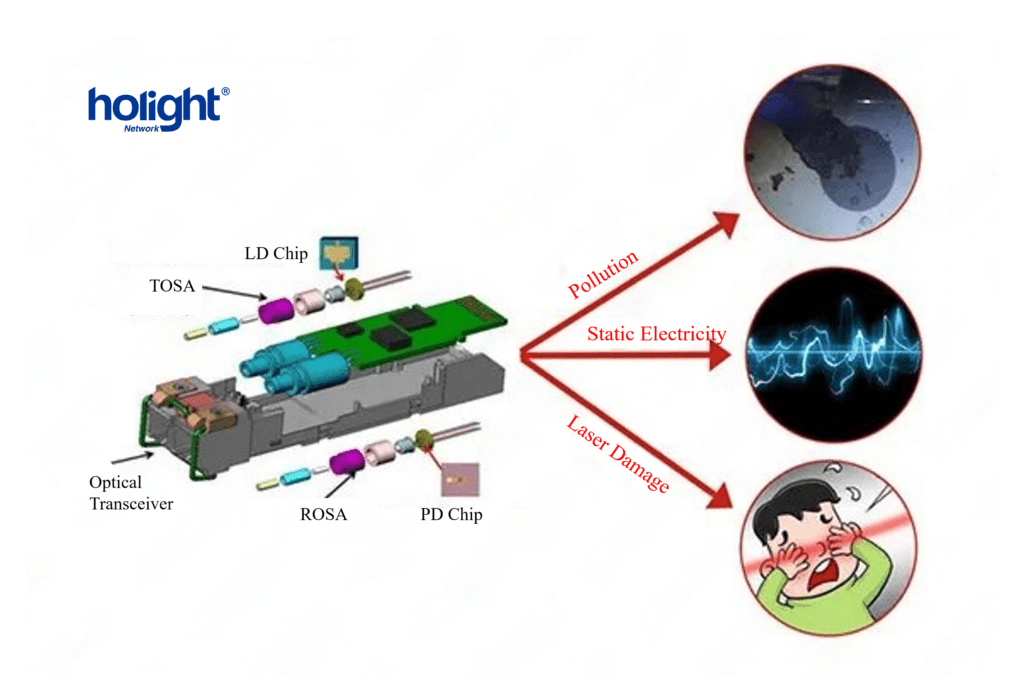 holight®
Network

LD Chip

TOSA

Optical Transceiver

ROSA

PD Chip

Pollution

Static Electricity

Laser Damage